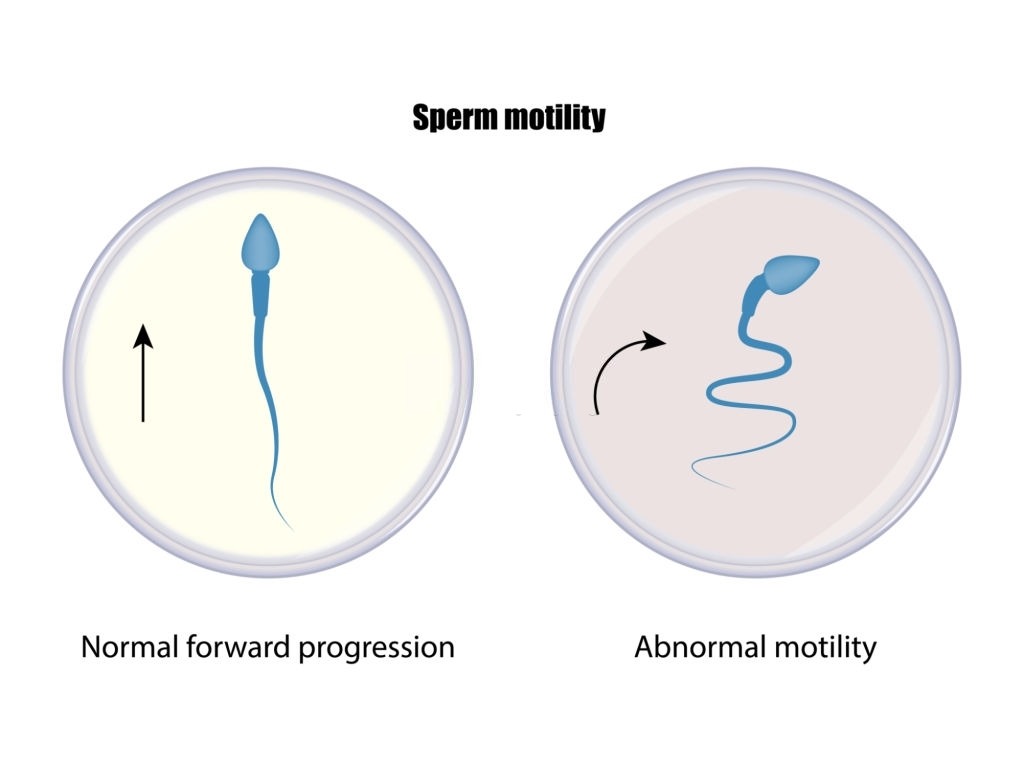 Sperm motility

Normal forward progression

Abnormal motility